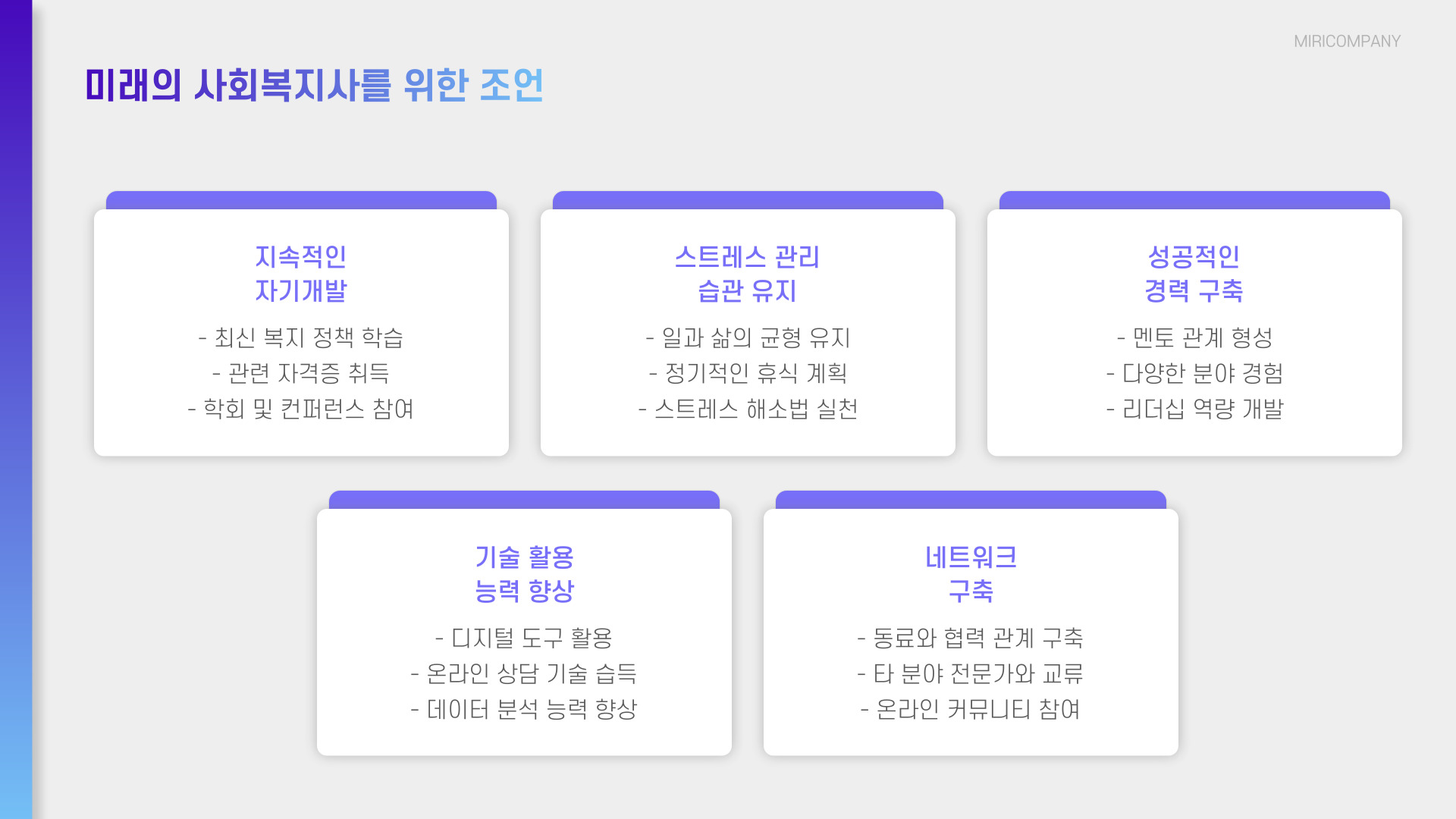 MIRICOMPANY

미래의 사회복지사를 위한 조언

지속적인
자기개발

- 최신 복지 정책 학습
- 관련 자격증 취득
- 학회 및 컨퍼런스 참여

스트레스 관리
습관 유지

- 일과 삶의 균형 유지
- 정기적인 휴식 계획
- 스트레스 해소법 실천

성공적인
경력 구축

- 멘토 관계 형성
- 다양한 분야 경험
- 리더십 역량 개발

기술 활용
능력 향상

- 디지털 도구 활용
- 온라인 상담 기술 습득
- 데이터 분석 능력 향상

네트워크
구축

- 동료와 협력 관계 구축
- 타 분야 전문가와 교류
- 온라인 커뮤니티 참여